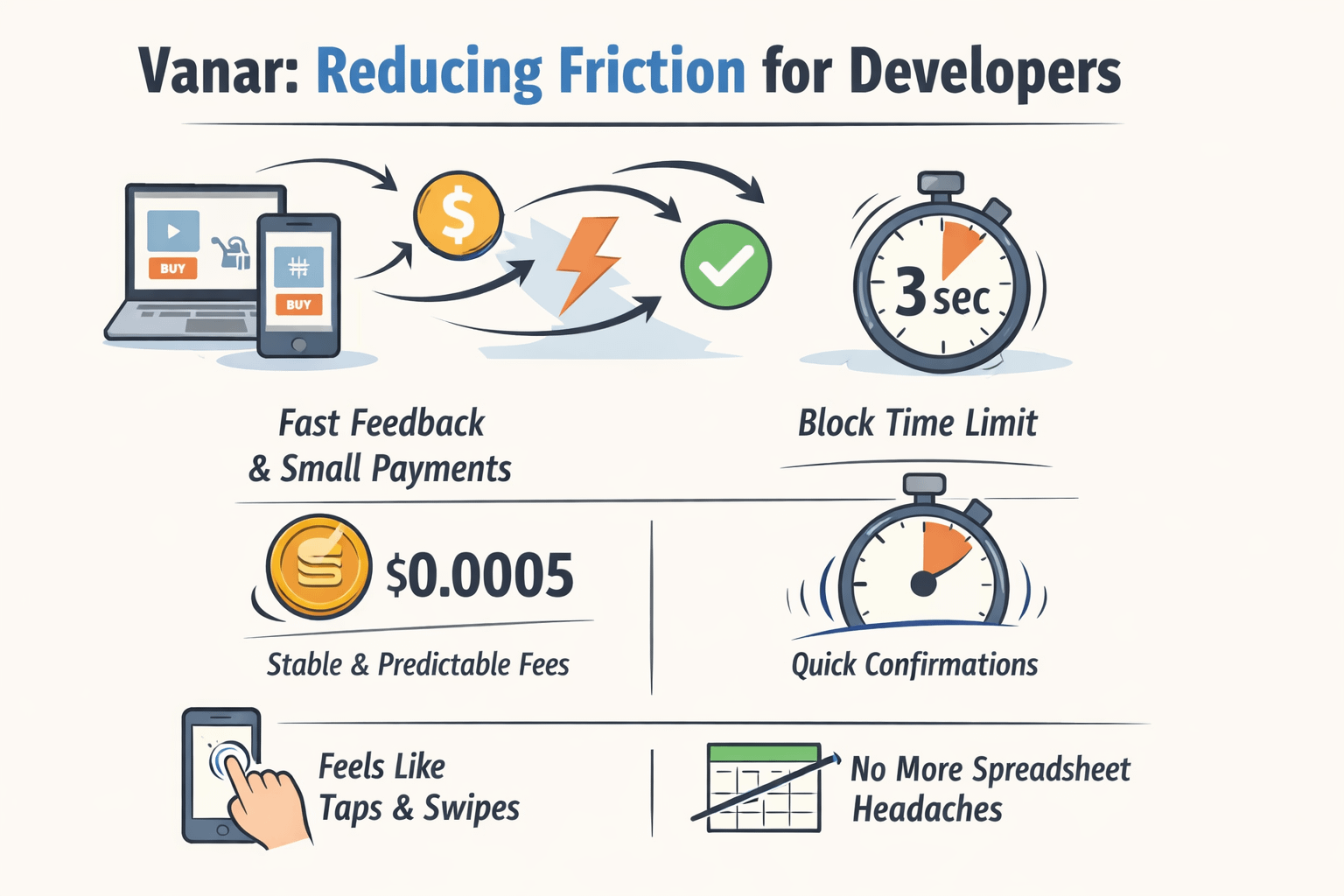 Vanar: Reducing Friction for Developers

BUY

BUY

$

3 sec

Fast Feedback & Small Payments

Block Time Limit

$0.0005

Stable & Predictable Fees

Quick Confirmations

Feels Like Taps & Swipes

No More Spreadsheet Headaches